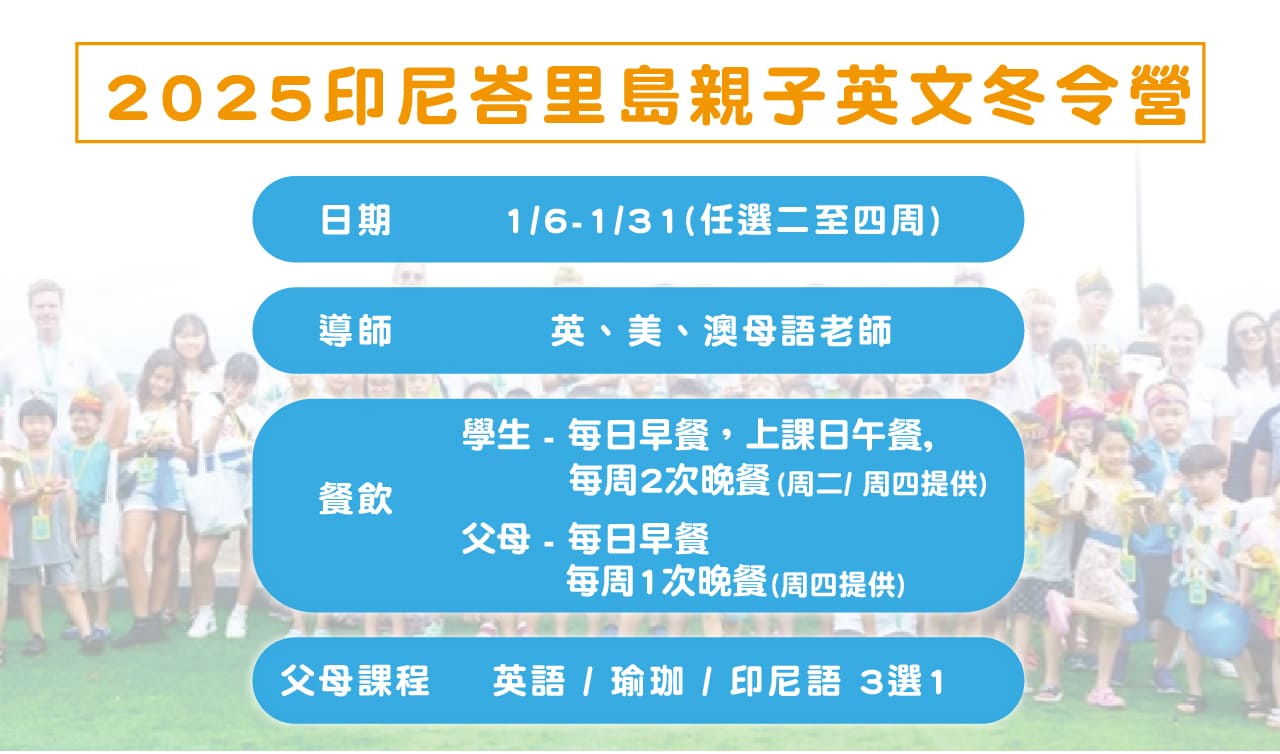 2025印尼峇里島親子英文冬令營

日期 1/6-1/31(任選二至四周)

導師 英、美、澳母語老師

餐飲
學生 - 每日早餐，上課日午餐,
每周2次晚餐(周二/ 周四提供)
父母 - 每日早餐
每周1次晚餐(周四提供)

父母課程 英語 / 瑜珈 / 印尼語 3選1